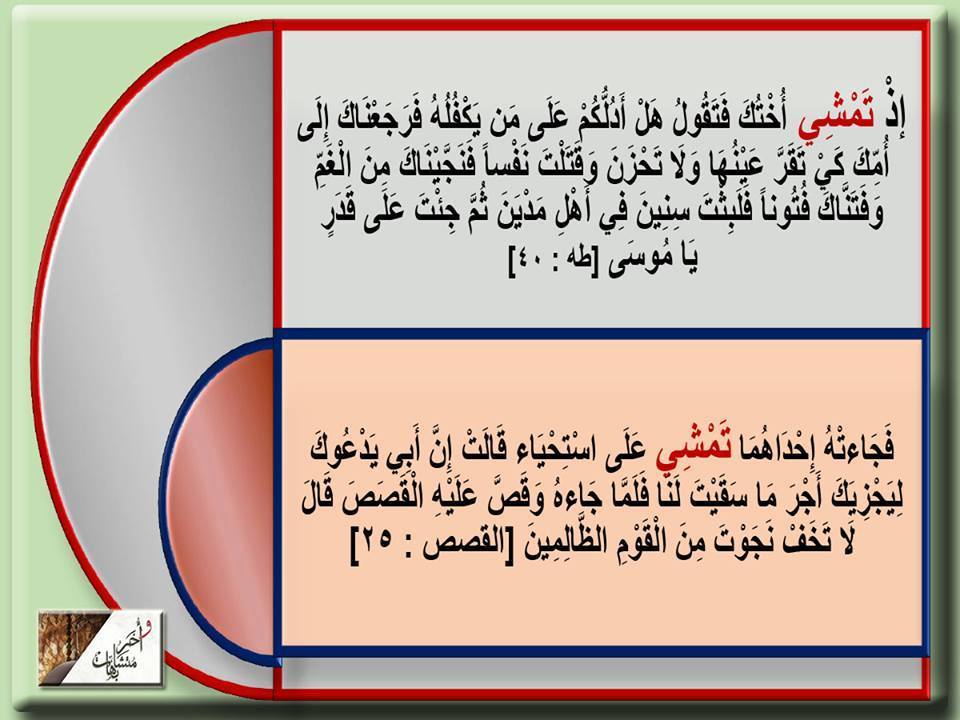 إِذْ تَمْشِي أُخْتُكَ فَتَقُولُ هَلْ أَدُلُّكُمْ عَلَى مَن يَكْفُلُهُ فَرَجَعْنَاكَ إِلَى أُمِّكَ كَيْ تَقَرَّ عَيْنُهَا وَلَا تَحْزَنَ وَقَتَلْتَ نَفْساً فَنَجَّيْنَاكَ مِنَ الْغَمِّ وَفَتَنَّاكَ فُتُوناً فَلَبِثْتَ سِنِينَ فِي أَهْلِ مَدْيَنَ ثُمَّ جِئْتَ عَلَى قَدَرٍ يَا مُوسَى [طه : ٤٠]

فَجَاءتْهُ إِحْدَاهُمَا تَمْشِي عَلَى اسْتِحْيَاء قَالَتْ إِنَّ أَبِي يَدْعُوكَ لِيَجْزِيَكَ أَجْرَ مَا سَقَيْتَ لَنَا فَلَمَّا جَاءهُ وَقَصَّ عَلَيْهِ الْقَصَصَ قَالَ لَا تَخَفْ نَجَوْتَ مِنَ الْقَوْمِ الظَّالِمِينَ [القصص : ٢٥]

وأخر متشابهات